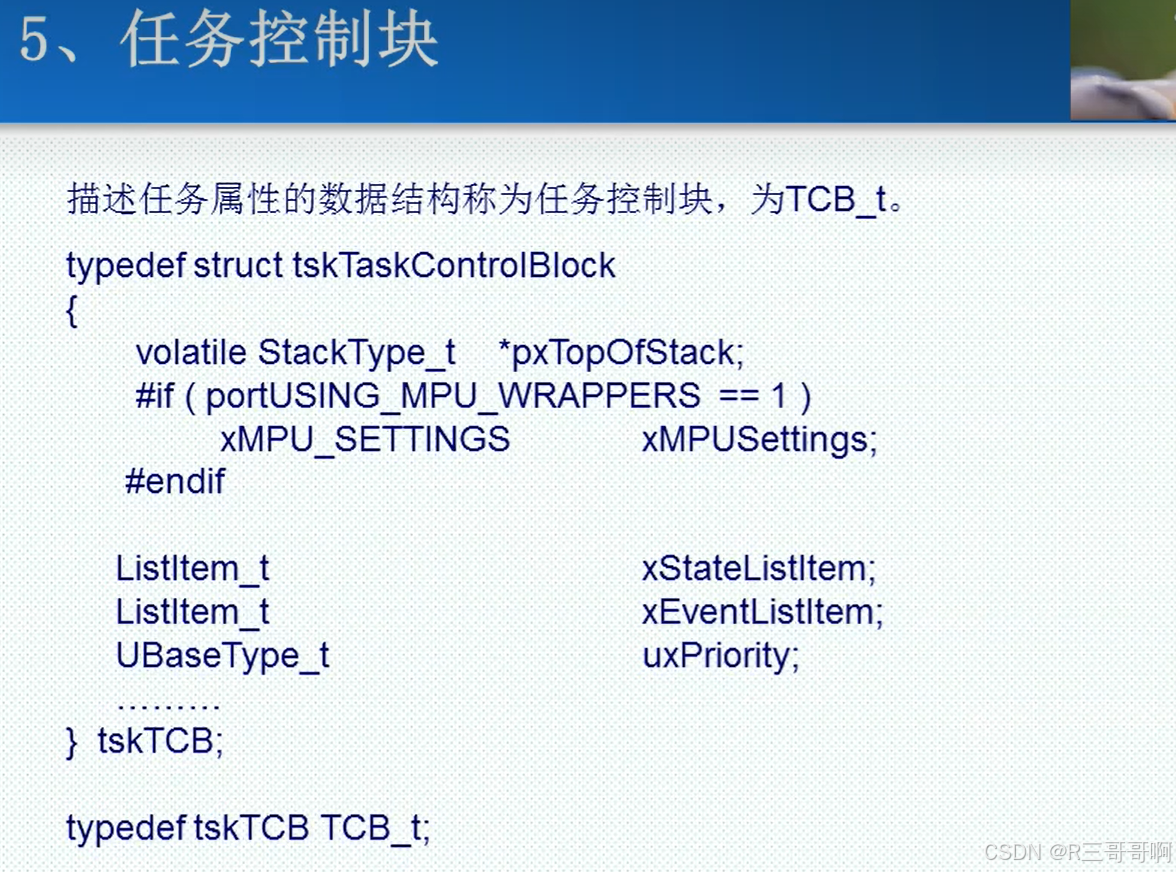 5、任务控制块

描述任务属性的数据结构称为任务控制块，为TCB_t。

typedef struct tskTaskControlBlock
{
volatile StackType_t *pxTopOfStack;
#if ( portUSING_MPU_WRAPPERS == 1 )
xMPU_SETTINGS xMPUSettings;
#endif

ListItem_t xStateListItem;
ListItem_t xEventListItem;
UBaseType_t uxPriority;
………
} tskTCB;

typedef tskTCB TCB_t;

CSDN @R三哥哥啊